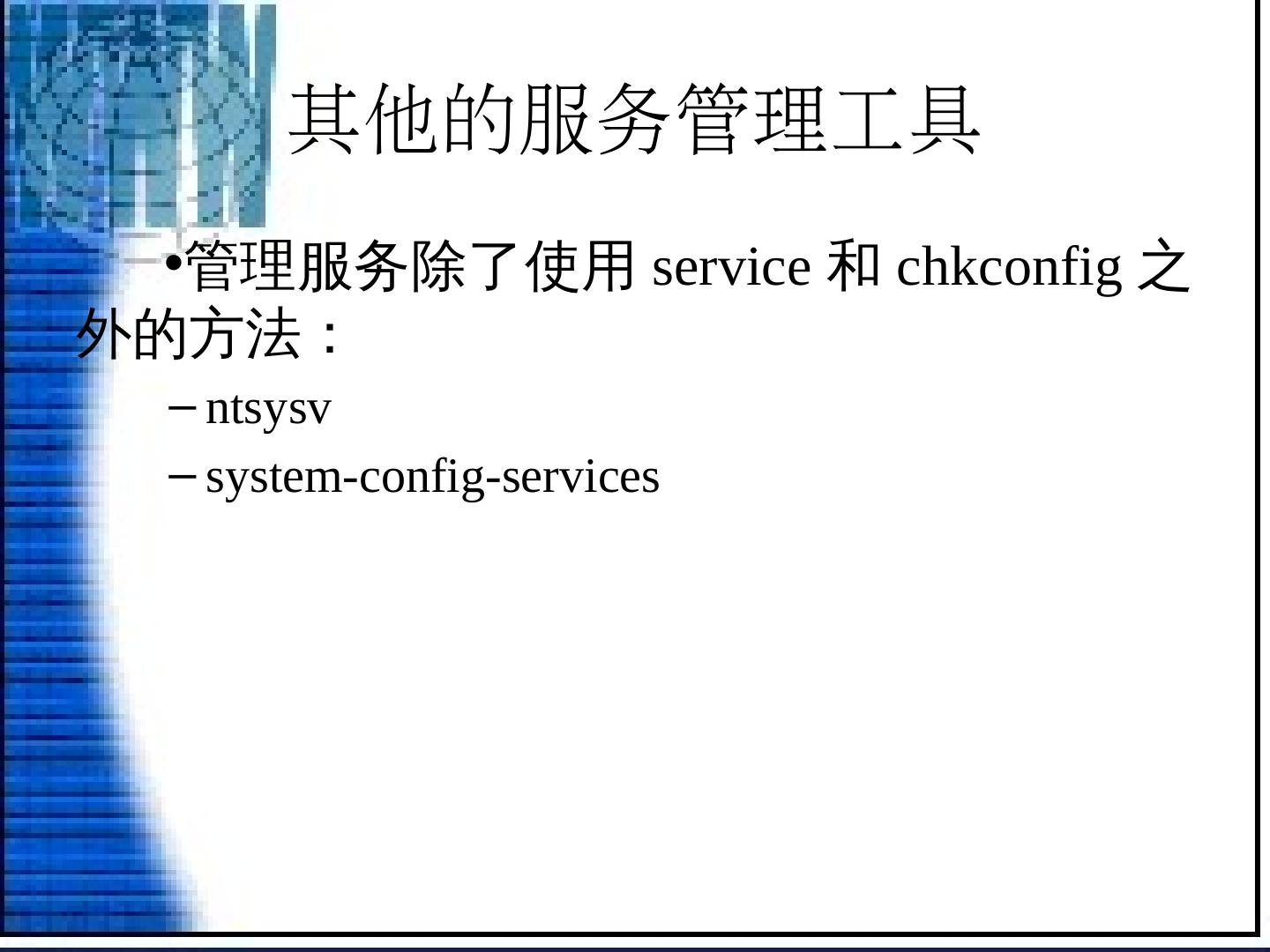 其他的服务管理工具

•管理服务除了使用 service 和 chkconfig 之外的方法：

– ntsysv

– system-config-services